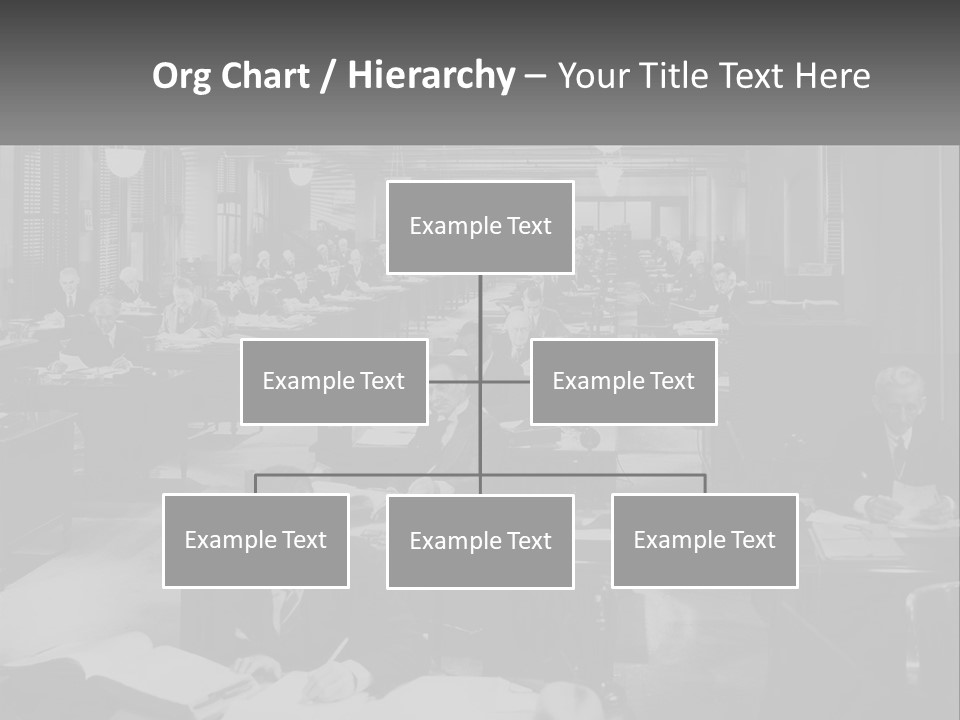 Org Chart / Hierarchy – Your Title Text Here

Example Text

Example Text

Example Text

Example Text

Example Text

Example Text